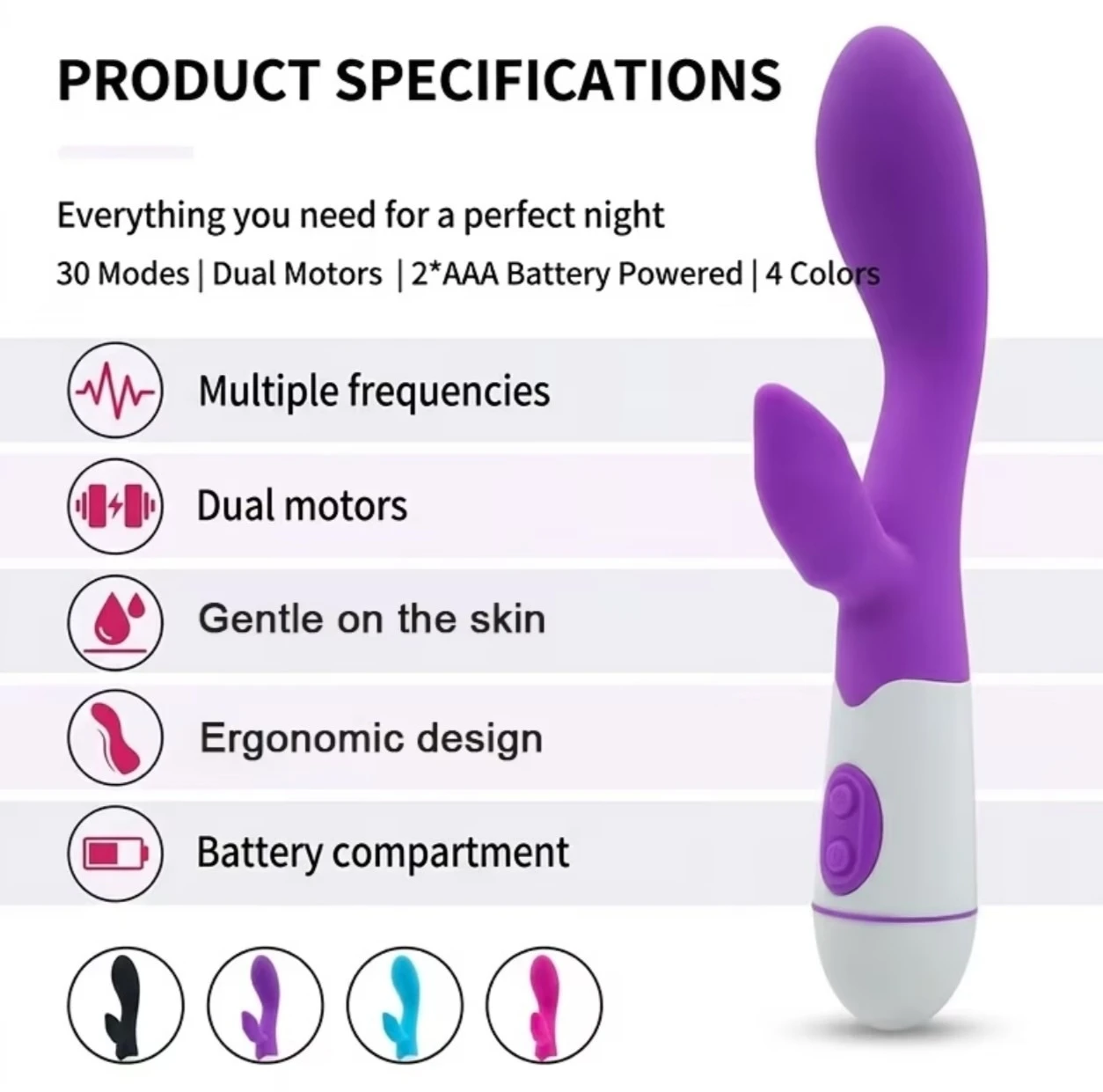 PRODUCT SPECIFICATIONS

Everything you need for a perfect night

30 Modes | Dual Motors | 2*AAA Battery Powered | 4 Colors

Multiple frequencies

Dual motors

Gentle on the skin

Ergonomic design

Battery compartment